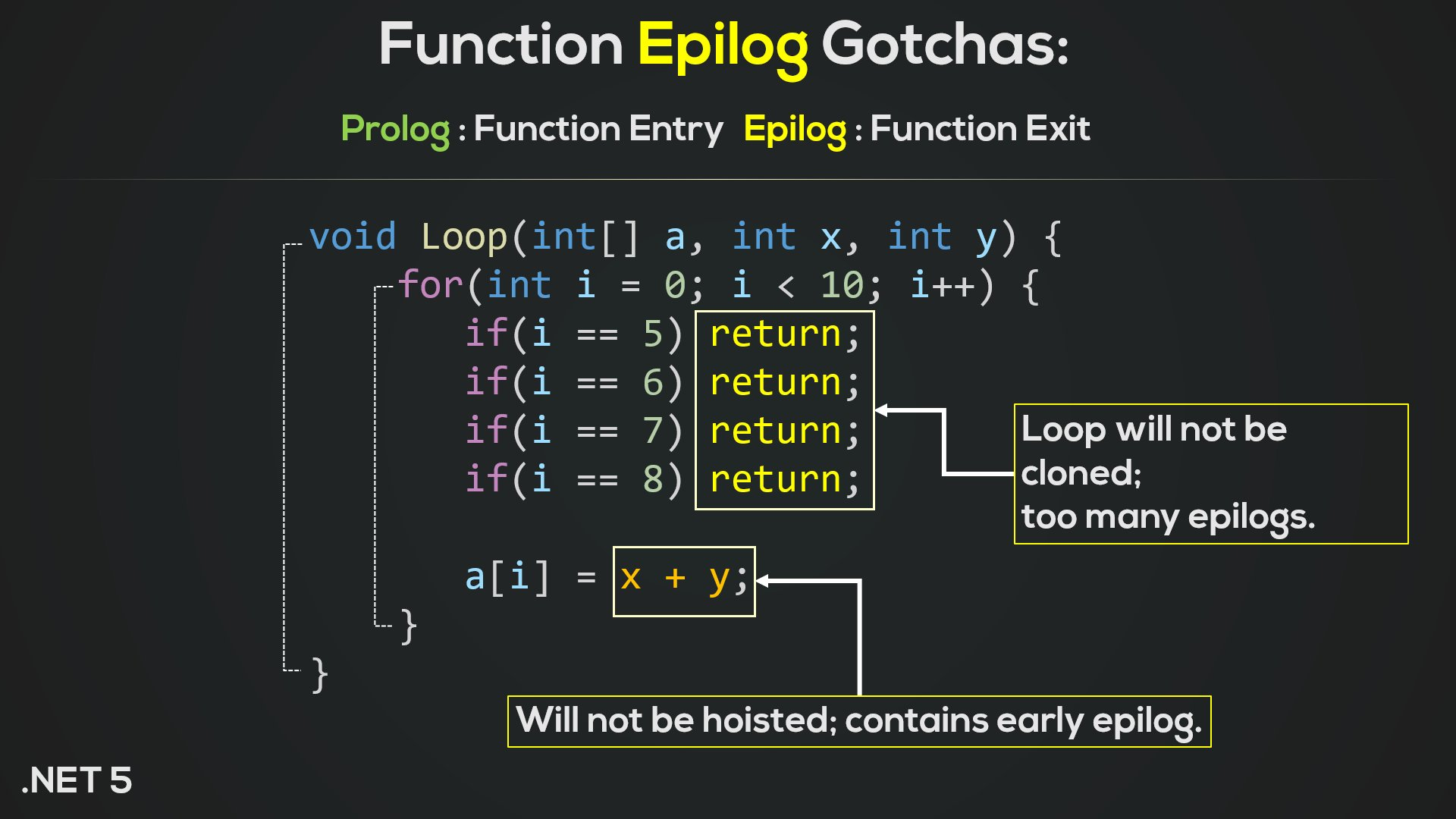 Function Epilog Gotchas:

Prolog : Function Entry Epilog : Function Exit

void Loop(int[] a, int x, int y) {
    for(int i = 0; i < 10; i++) {
        if(i == 5) return;
        if(i == 6) return;
        if(i == 7) return;
        if(i == 8) return;

        a[i] = x + y;
    }
}

Loop will not be cloned; too many epilogs.

Will not be hoisted; contains early epilog.

.NET 5